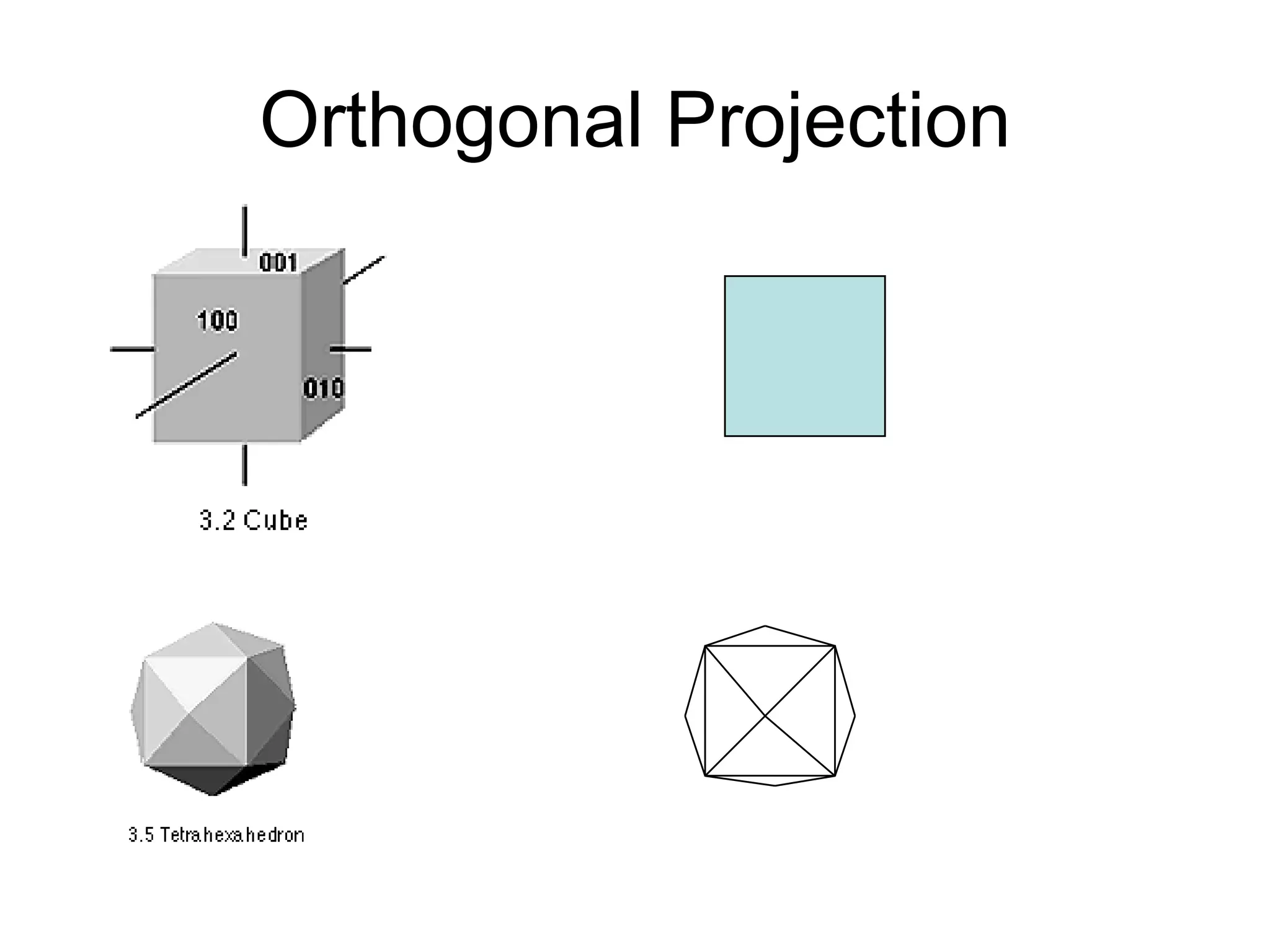 Orthogonal Projection

001

100

010

3.2 Cube

3.5 Tetrahexahedron